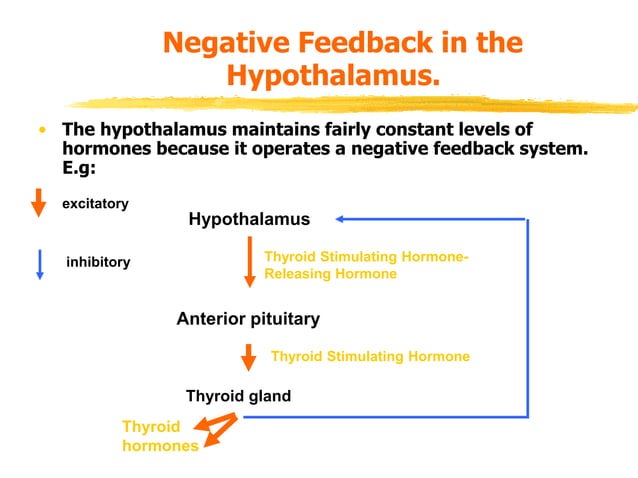 Negative Feedback in the Hypothalamus.

• The hypothalamus maintains fairly constant levels of hormones because it operates a negative feedback system. E.g:

excitatory

inhibitory

Hypothalamus

Thyroid Stimulating Hormone-Releasing Hormone

Anterior pituitary

Thyroid Stimulating Hormone

Thyroid gland

Thyroid hormones